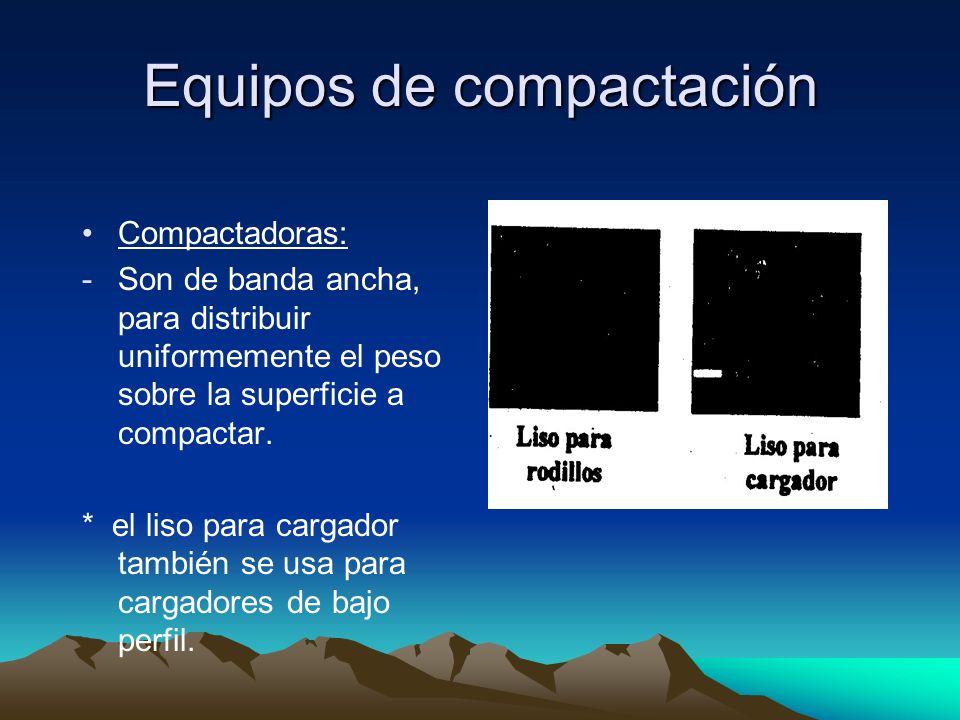 Equipos de compactación

• Compactadoras:
- Son de banda ancha, para distribuir uniformemente el peso sobre la superficie a compactar.

* el liso para cargador también se usa para cargadores de bajo perfil.

Liso para rodillos

Liso para cargador